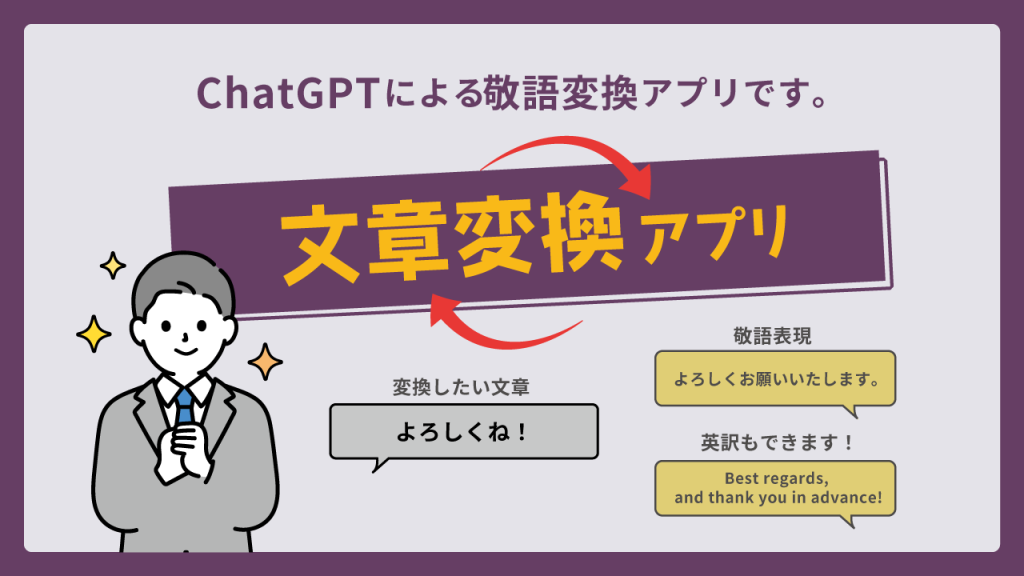 ChatGPTによる敬語変換アプリです。

文章変換アプリ

変換したい文章

よろしくね！

敬語表現

よろしくお願いいたします。

英訳もできます！

Best regards, and thank you in advance!